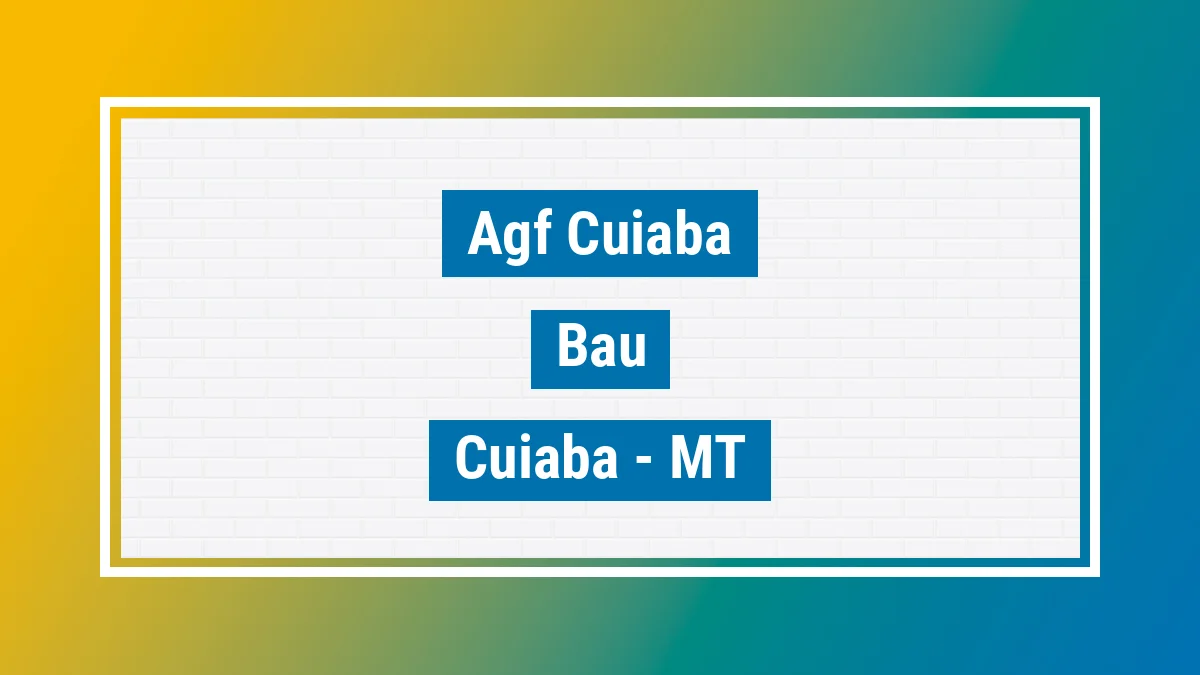 Agf Cuiaba

Bau

Cuiaba - MT